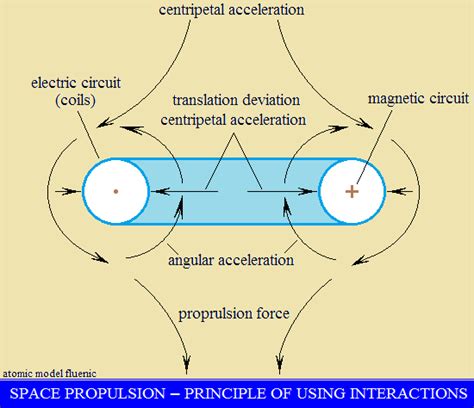 centripetal acceleration

electric circuit (coils)

translation deviation
centripetal acceleration

magnetic circuit

+

angular acceleration

proprulsion force

atomic model fluenic

SPACE PROPULSION – PRINCIPLE OF USING INTERACTIONS